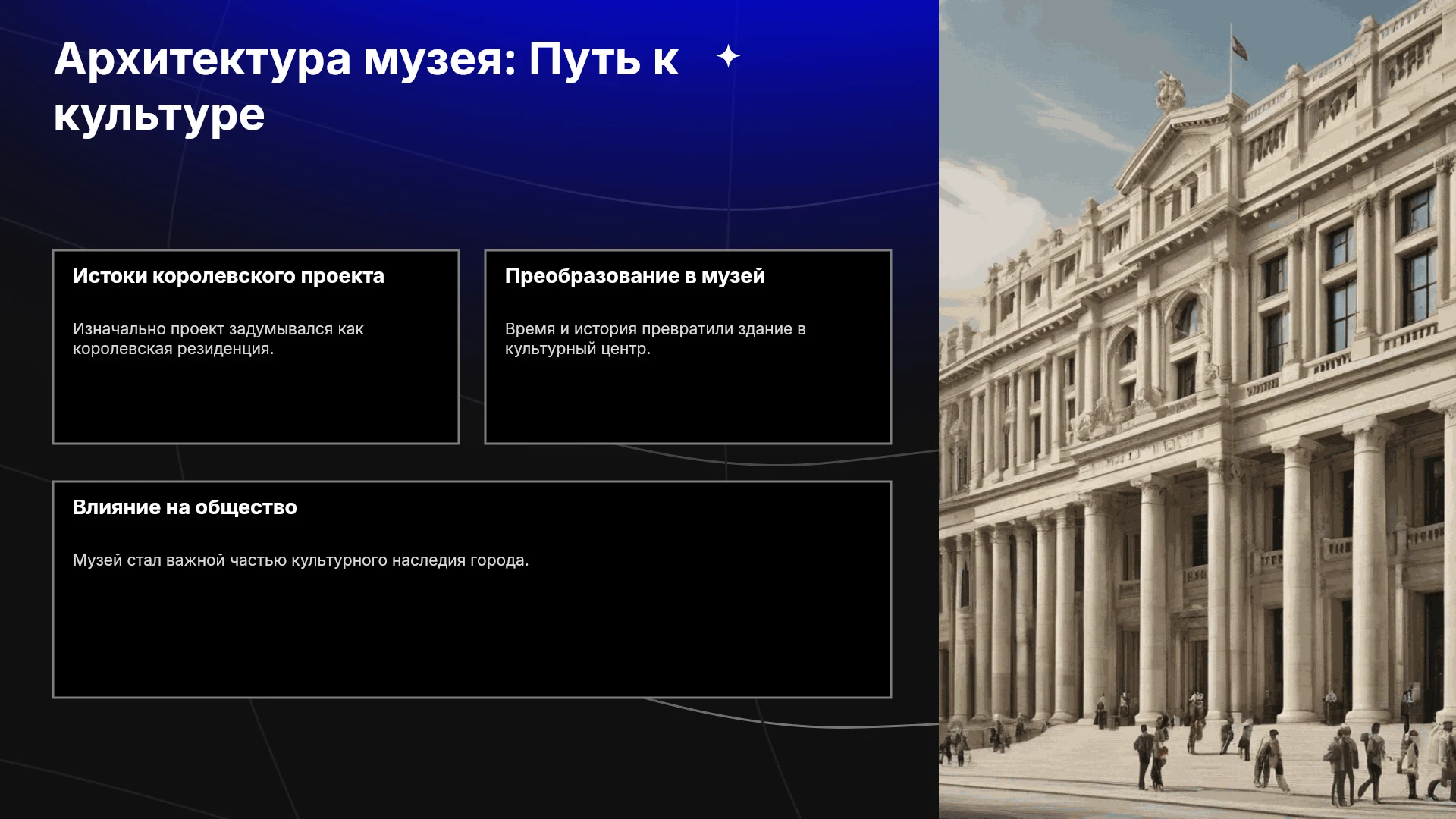 Архитектура музея: Путь к культуре

Истоки королевского проекта

Изначально проект задумывался как королевская резиденция.

Преобразование в музей

Время и история превратили здание в культурный центр.

Влияние на общество

Музей стал важной частью культурного наследия города.